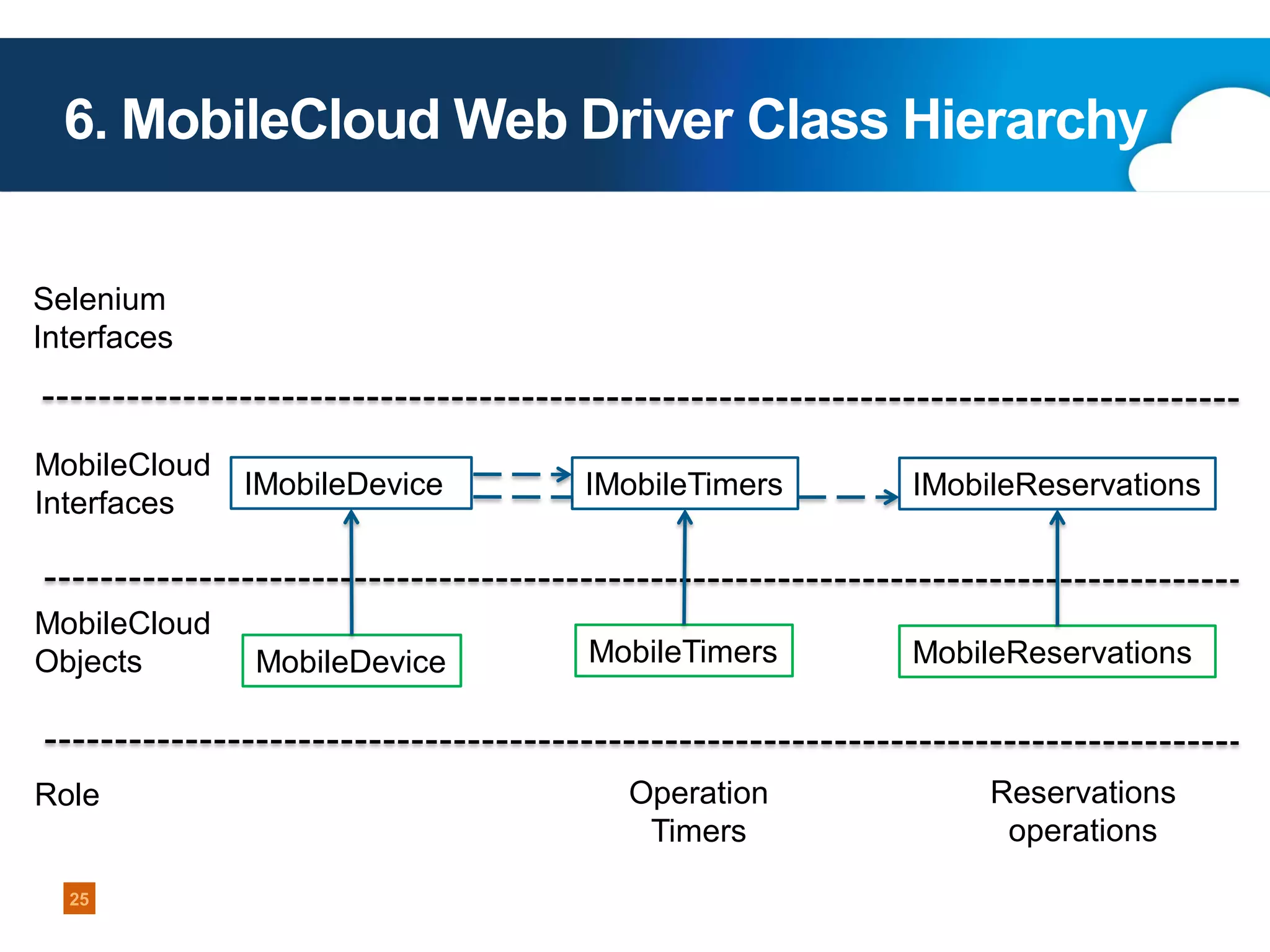 6. MobileCloud Web Driver Class Hierarchy

Selenium Interfaces

MobileCloud Interfaces

IMobileDevice

IMobileTimers

IMobileReservations

MobileCloud Objects

MobileDevice

MobileTimers

MobileReservations

Role

Operation Timers

Reservations operations

25